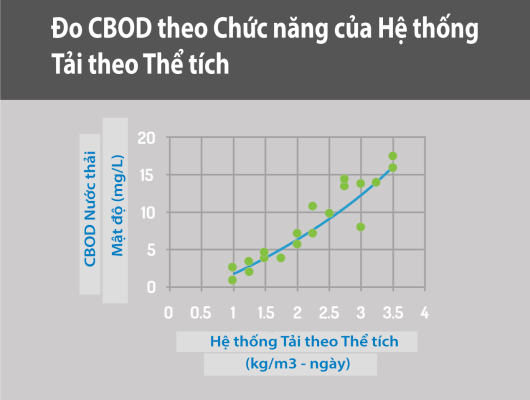 Đo CBOD theo Chức năng của Hệ thống Tải theo Thể tích

CBOD Nước thải
Mật độ (mg/L)

20
15
10
5
0

0 0.5 1 1.5 2 2.5 3 3.5 4

Hệ thống Tải theo Thể tích
(kg/m3 - ngày)